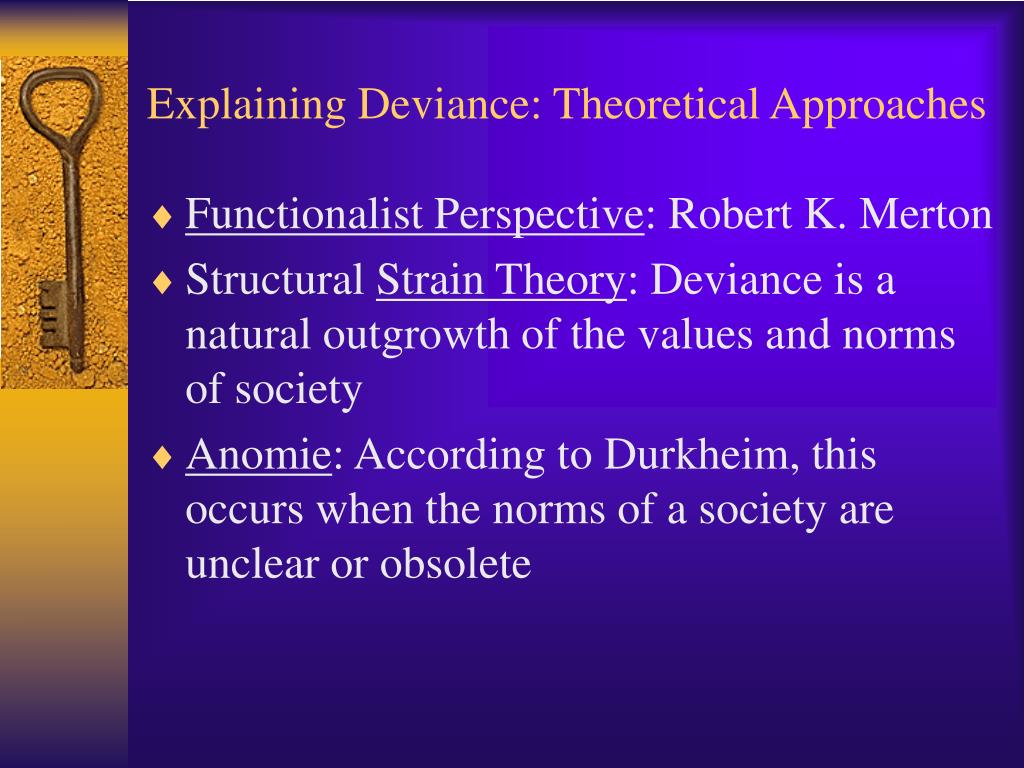 Explaining Deviance: Theoretical Approaches

♦ Functionalist Perspective: Robert K. Merton

♦ Structural Strain Theory: Deviance is a natural outgrowth of the values and norms of society

♦ Anomie: According to Durkheim, this occurs when the norms of a society are unclear or obsolete